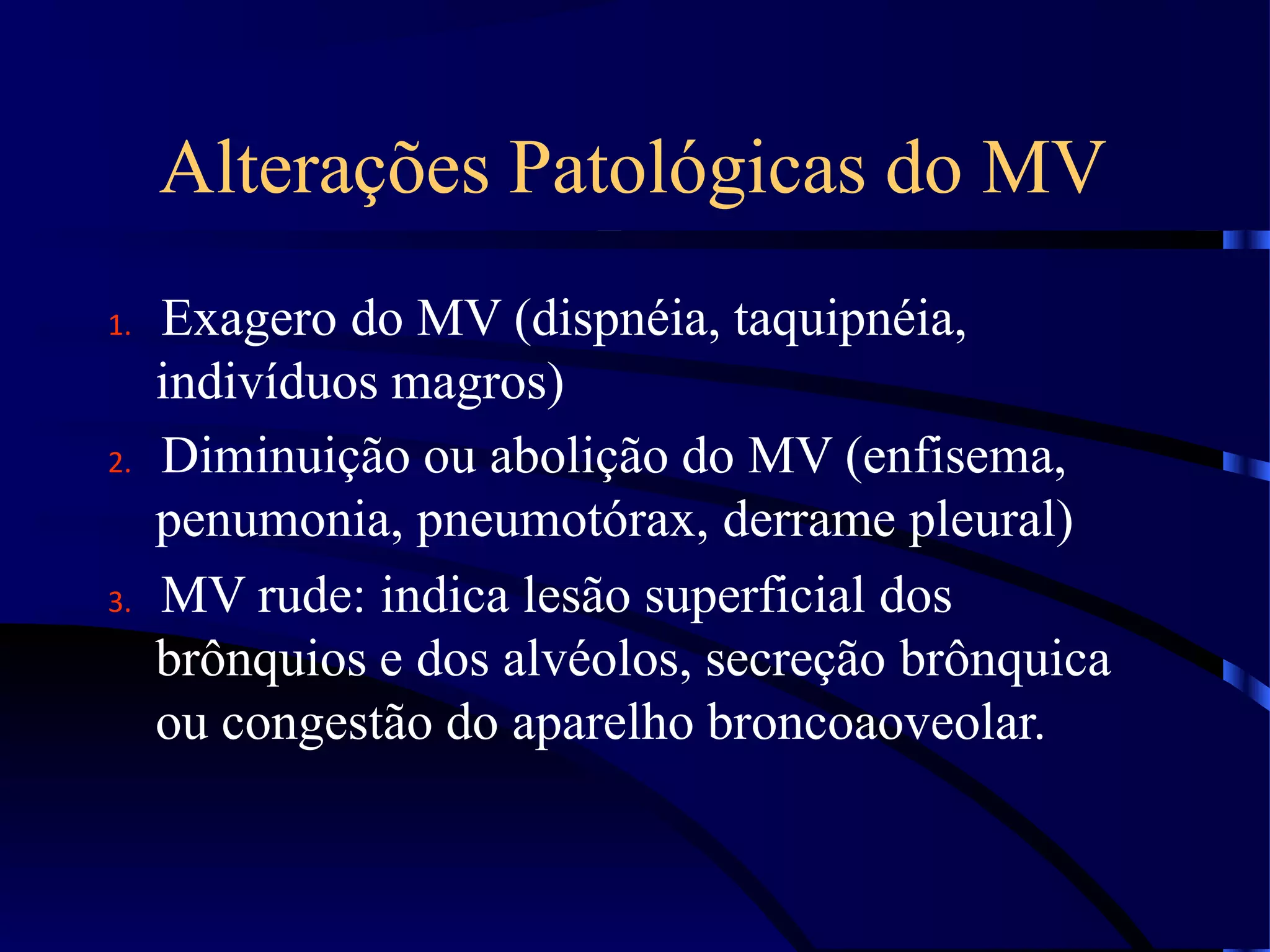 Alterações Patológicas do MV

1. Exagero do MV (dispnéia, taquipnéia, indivíduos magros)
2. Diminuição ou abolição do MV (enfisema, penumonia, pneumotórax, derrame pleural)
3. MV rude: indica lesão superficial dos brônquios e dos alvéolos, secreção brônquica ou congestão do aparelho broncoaoveolar.